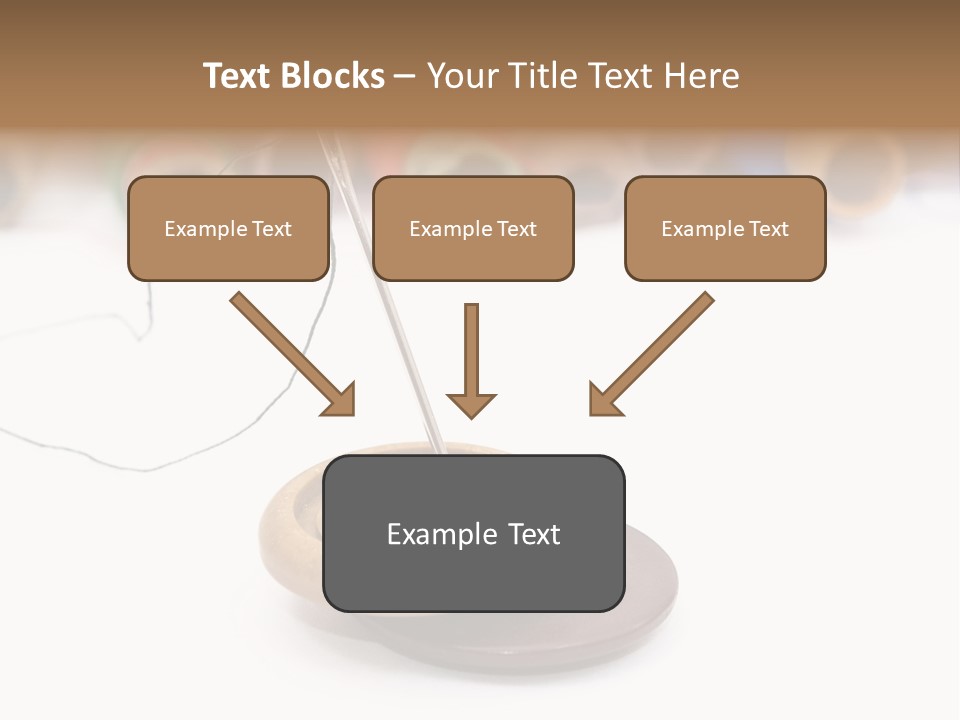 Text Blocks – Your Title Text Here

Example Text

Example Text

Example Text

Example Text